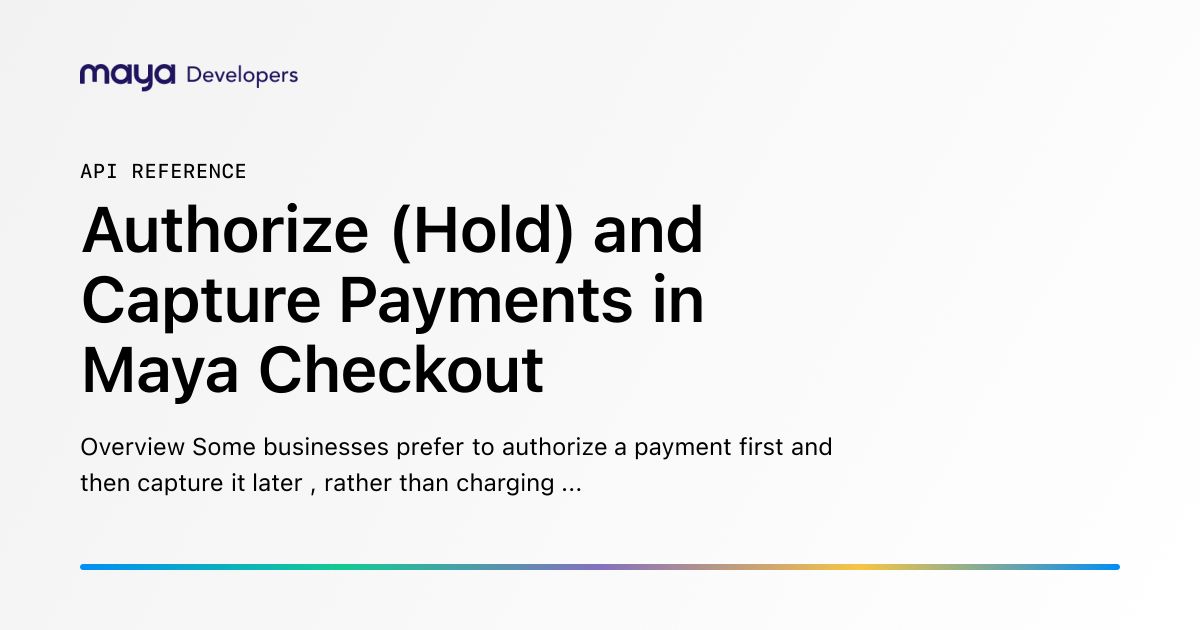 maya Developers

API REFERENCE

Authorize (Hold) and Capture Payments in Maya Checkout

Overview Some businesses prefer to authorize a payment first and then capture it later , rather than charging ...